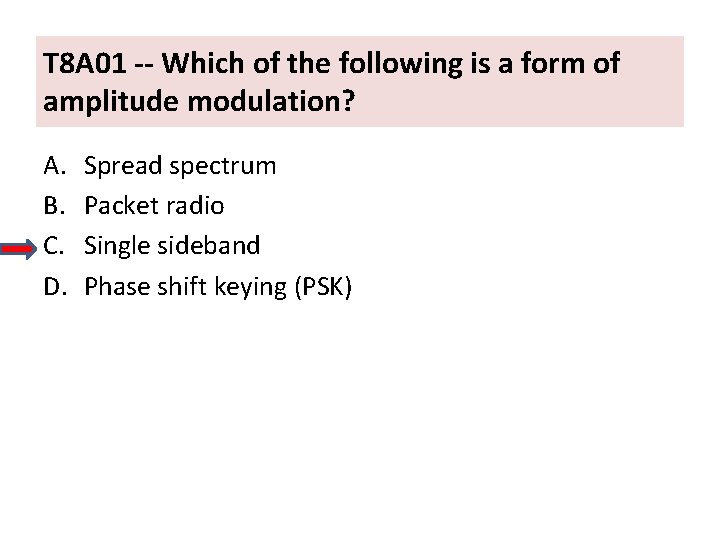 T8A01 -- Which of the following is a form of amplitude modulation?

A. Spread spectrum
B. Packet radio
C. Single sideband
D. Phase shift keying (PSK)